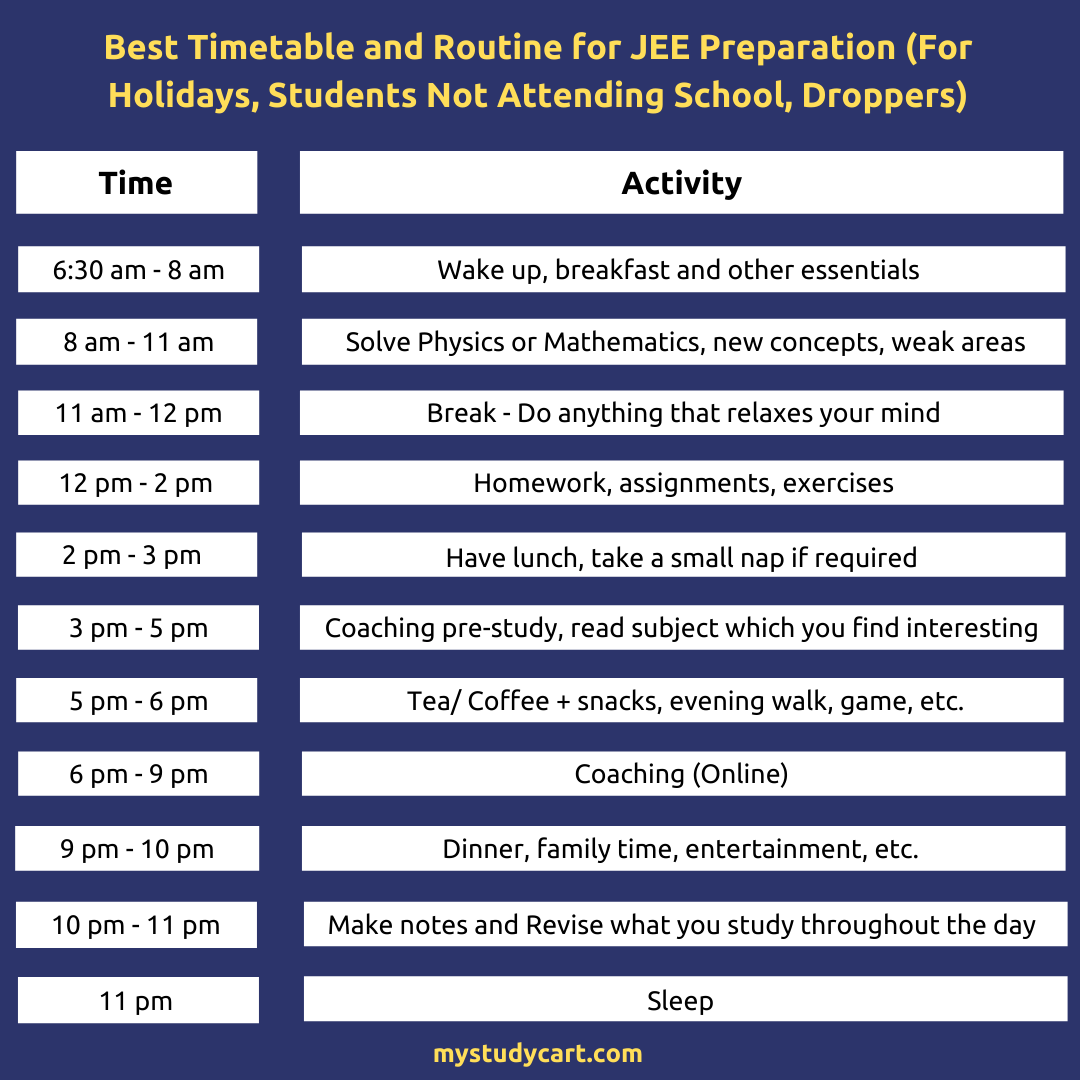 Best Timetable and Routine for JEE Preparation (For Holidays, Students Not Attending School, Droppers)

| Time | Activity |
|---|---|
| 6:30 am - 8 am | Wake up, breakfast and other essentials |
| 8 am - 11 am | Solve Physics or Mathematics, new concepts, weak areas |
| 11 am - 12 pm | Break - Do anything that relaxes your mind |
| 12 pm - 2 pm | Homework, assignments, exercises |
| 2 pm - 3 pm | Have lunch, take a small nap if required |
| 3 pm - 5 pm | Coaching pre-study, read subject which you find interesting |
| 5 pm - 6 pm | Tea/ Coffee + snacks, evening walk, game, etc. |
| 6 pm - 9 pm | Coaching (Online) |
| 9 pm - 10 pm | Dinner, family time, entertainment, etc. |
| 10 pm - 11 pm | Make notes and Revise what you study throughout the day |
| 11 pm | Sleep |

mystudycart.com